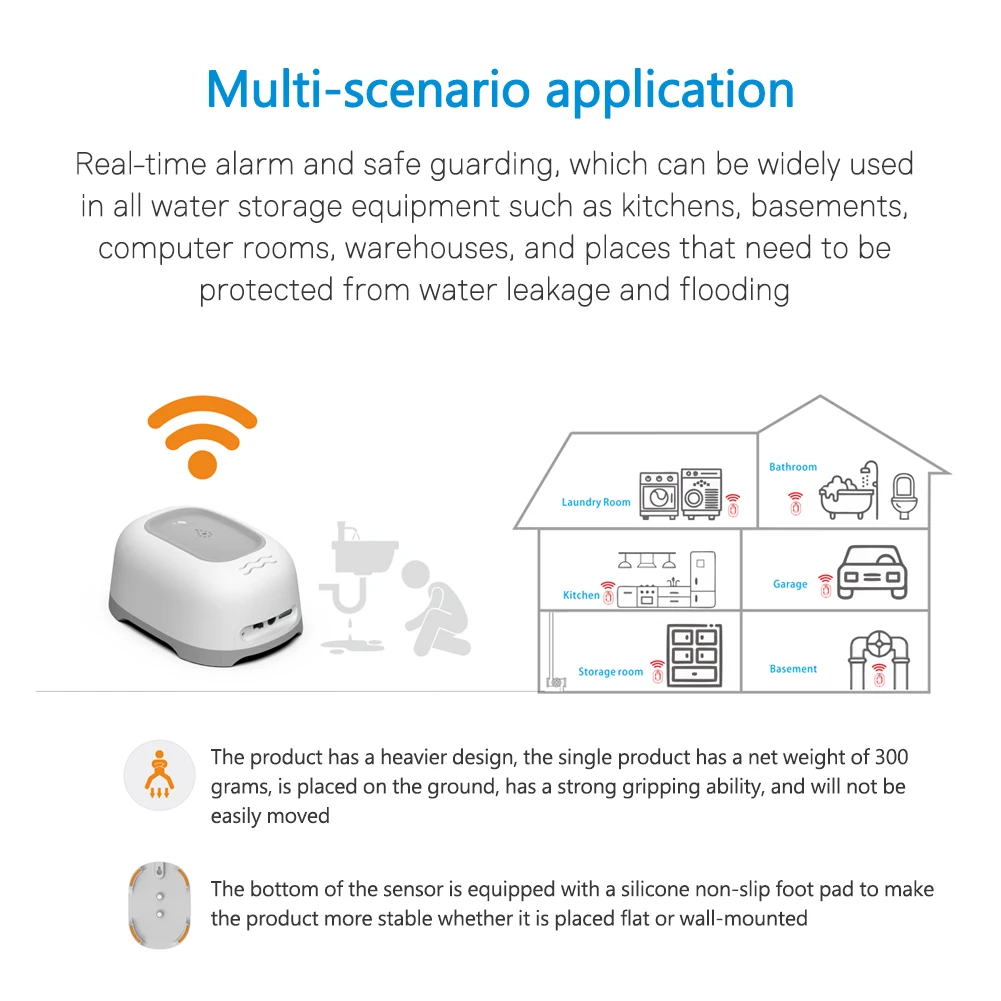 Multi-scenario application

Real-time alarm and safe guarding, which can be widely used in all water storage equipment such as kitchens, basements, computer rooms, warehouses, and places that need to be protected from water leakage and flooding

Laundry Room

Bathroom

Kitchen

Garage

Storage room

Basement

The product has a heavier design, the single product has a net weight of 300 grams, is placed on the ground, has a strong gripping ability, and will not be easily moved

The bottom of the sensor is equipped with a silicone non-slip foot pad to make the product more stable whether it is placed flat or wall-mounted